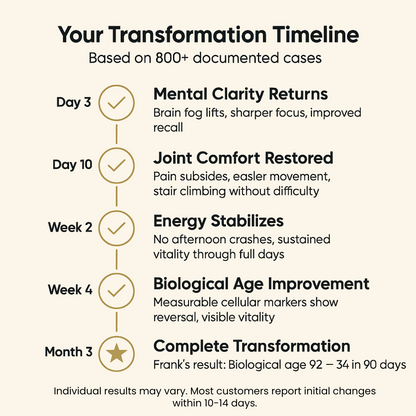 Your Transformation Timeline
Based on 800+ documented cases

Day 3
Mental Clarity Returns
Brain fog lifts, sharper focus, improved recall

Day 10
Joint Comfort Restored
Pain subsides, easler movement, stair climbing without difficulty

Week 2
Energy Stabilizes
No afternoon crashes, sustained vitality through full days

Week 4
Biological Age Improvement
Measurable cellular markers show reversal, visible vitality

Month 3
Complete Transformation
Frank's result: Biological age 92 — 34 in 90 days

Individual results may vary. Most customers report initial changes within 10-14 days.